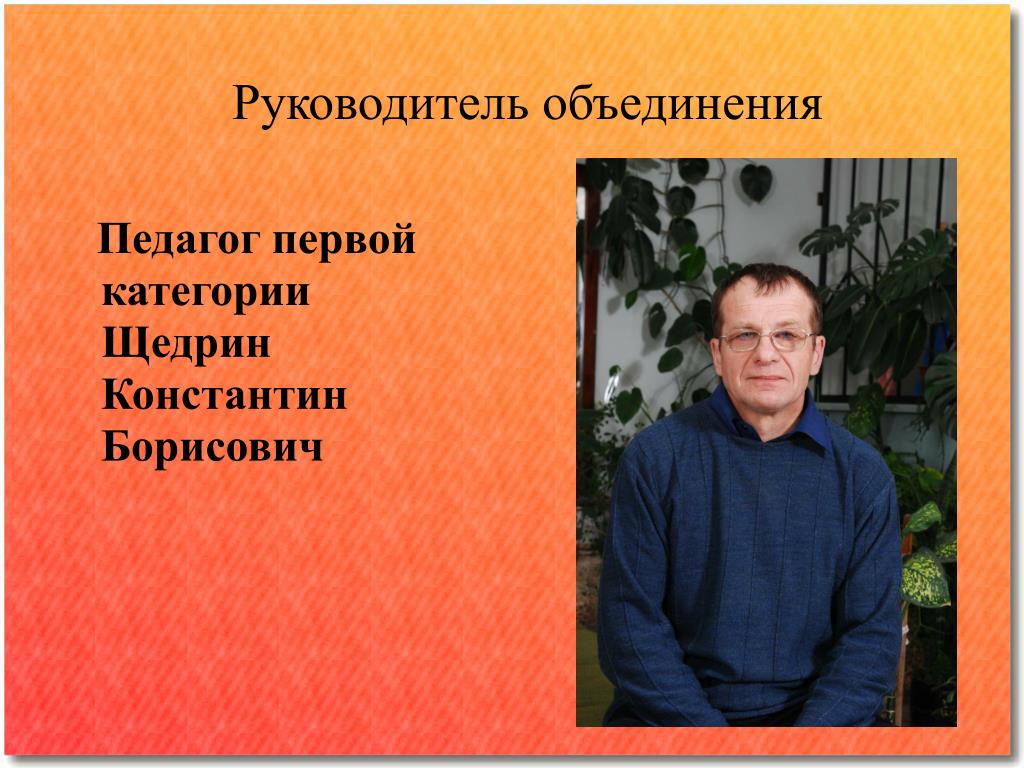 Руководитель объединения

Педагог первой категории Щедрин Константин Борисович